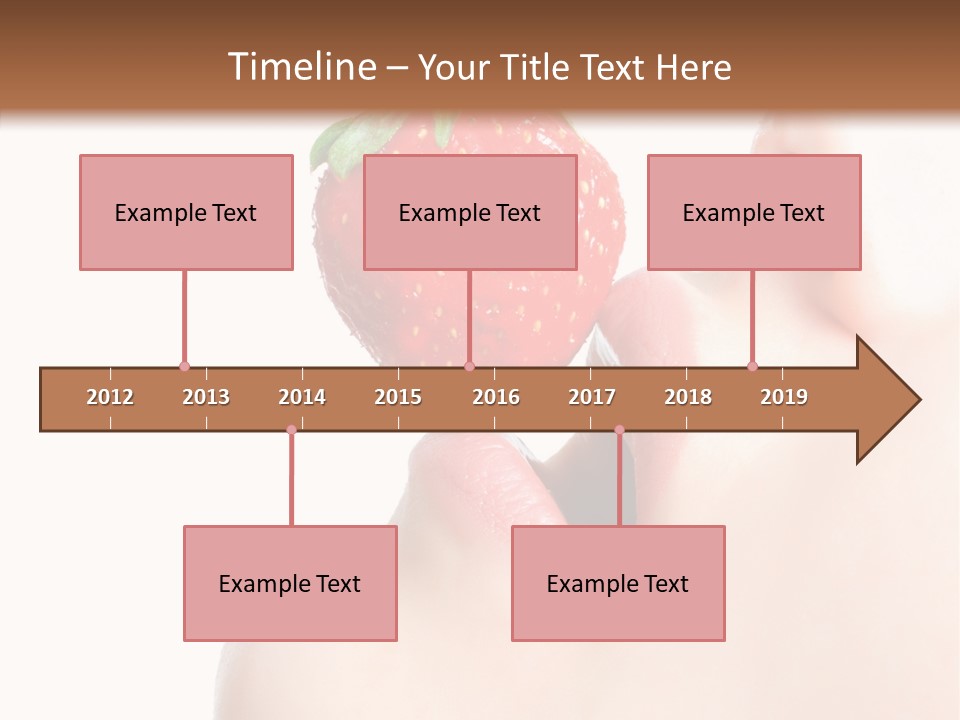 Timeline – Your Title Text Here

Example Text

Example Text

Example Text

2012 2013 2014 2015 2016 2017 2018 2019

Example Text

Example Text